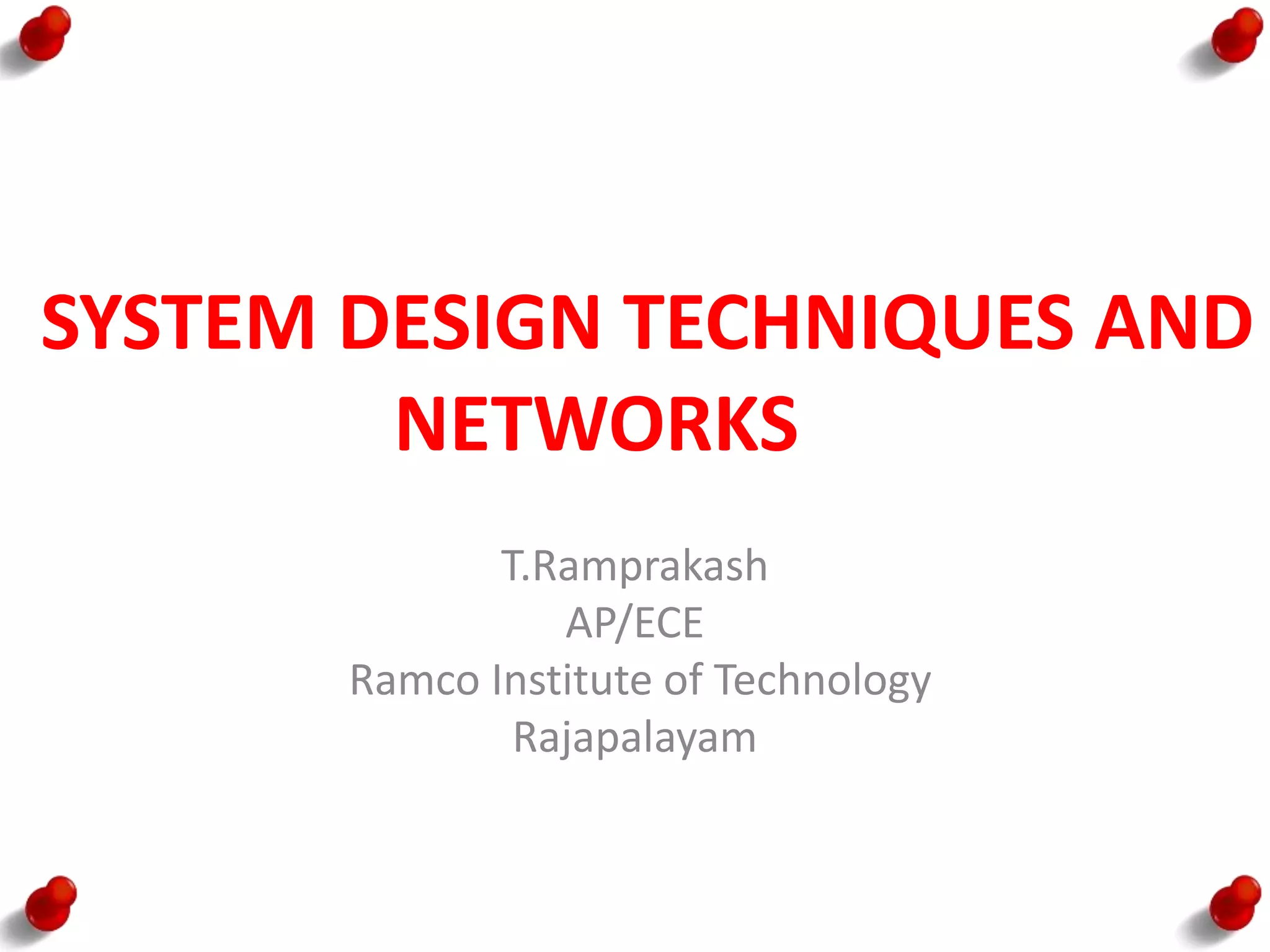 SYSTEM DESIGN TECHNIQUES AND NETWORKS

T.Ramprakash
AP/ECE
Ramco Institute of Technology
Rajapalayam